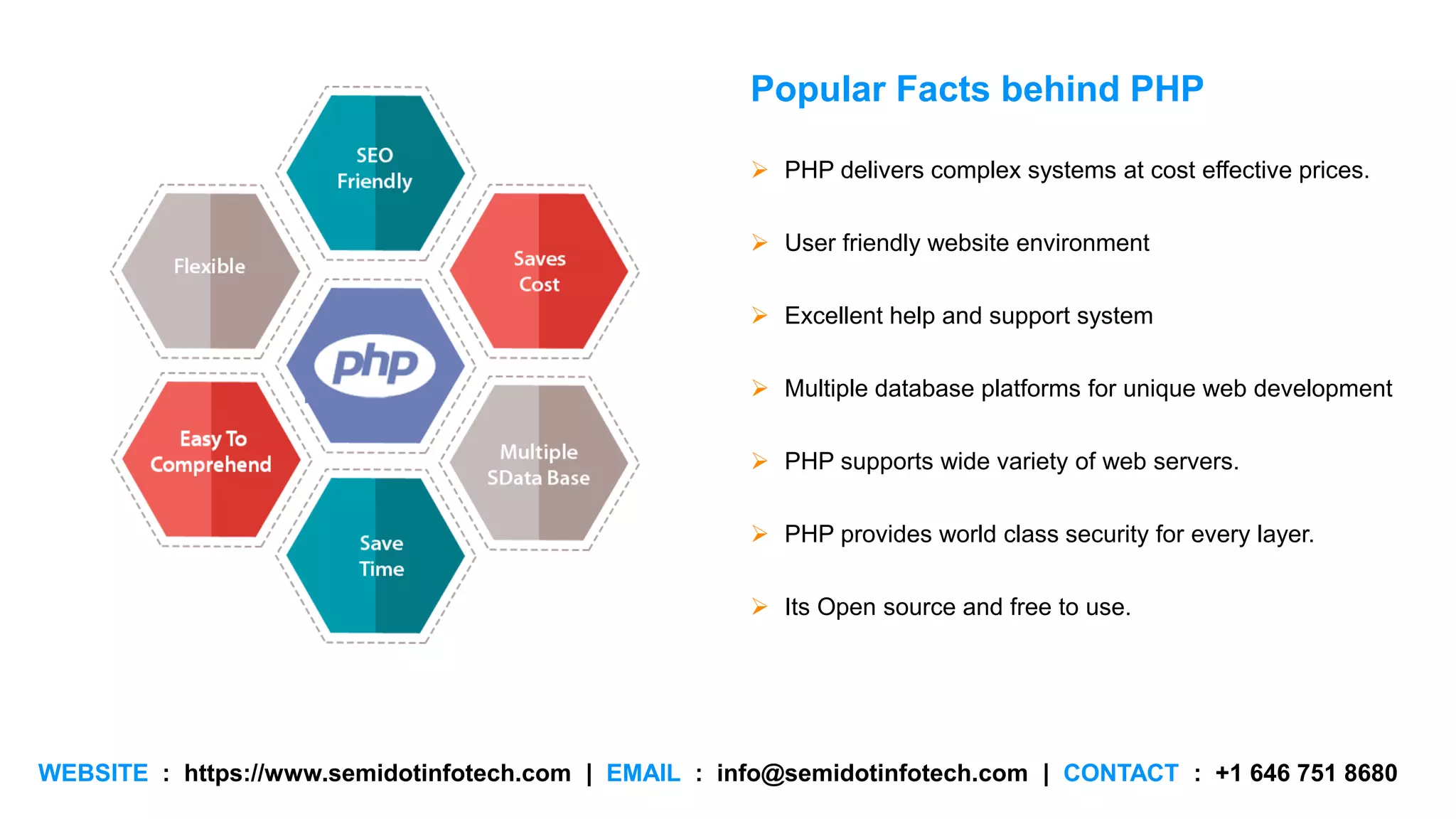 SEO Friendly

Flexible

Saves Cost

php

Easy To Comprehend

Multiple SData Base

Save Time

Popular Facts behind PHP

➢ PHP delivers complex systems at cost effective prices.

➢ User friendly website environment

➢ Excellent help and support system

➢ Multiple database platforms for unique web development

➢ PHP supports wide variety of web servers.

➢ PHP provides world class security for every layer.

➢ Its Open source and free to use.

WEBSITE : https://www.semidotinfotech.com | EMAIL : info@semidotinfotech.com | CONTACT : +1 646 751 8680